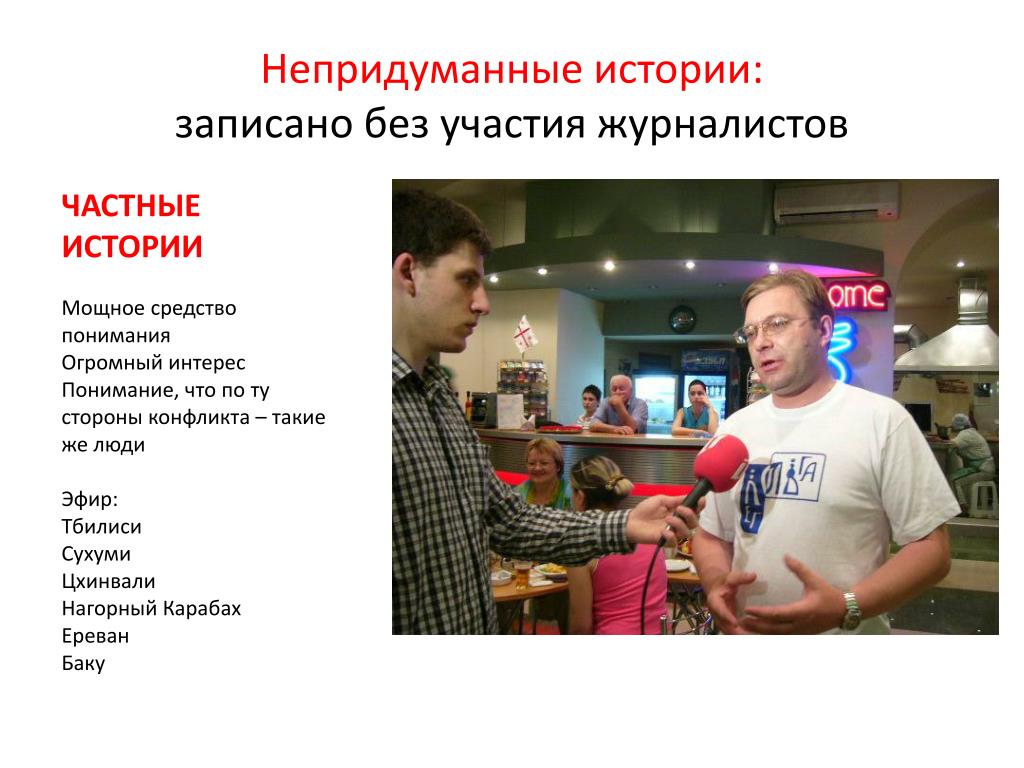 Непридуманные истории:
записано без участия журналистов

ЧАСТНЫЕ ИСТОРИИ

Мощное средство понимания
Огромный интерес
Понимание, что по ту стороны конфликта – такие же люди

Эфир:
Тбилиси
Сухуми
Цхинвали
Нагорный Карабах
Ереван
Баку

ome